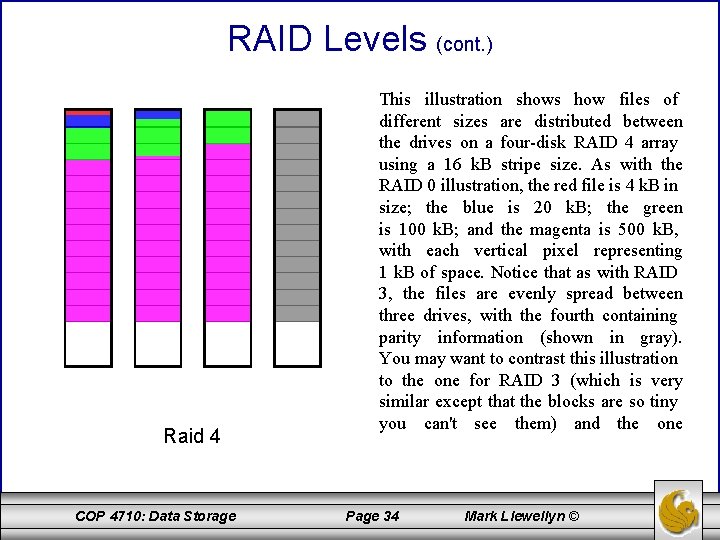 RAID Levels (cont.)

Raid 4

This illustration shows how files of different sizes are distributed between the drives on a four-disk RAID 4 array using a 16 kB stripe size. As with the RAID 0 illustration, the red file is 4 kB in size; the blue is 20 kB; the green is 100 kB; and the magenta is 500 kB, with each vertical pixel representing 1 kB of space. Notice that as with RAID 3, the files are evenly spread between three drives, with the fourth containing parity information (shown in gray). You may want to contrast this illustration to the one for RAID 3 (which is very similar except that the blocks are so tiny you can't see them) and the one

COP 4710: Data Storage Page 34 Mark Llewellyn ©